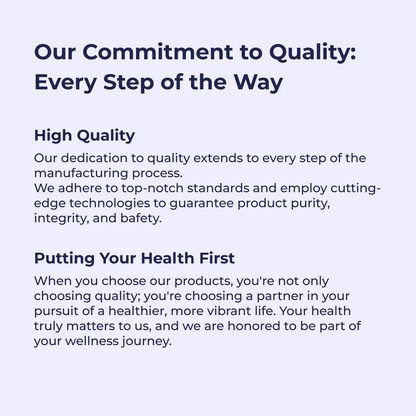 Our Commitment to Quality: Every Step of the Way

High Quality

Our dedication to quality extends to every step of the manufacturing process.
We adhere to top-notch standards and employ cutting-edge technologies to guarantee product purity, integrity, and bafety.

Putting Your Health First

When you choose our products, you're not only choosing quality; you're choosing a partner in your pursuit of a healthier, more vibrant life. Your health truly matters to us, and we are honored to be part of your wellness journey.